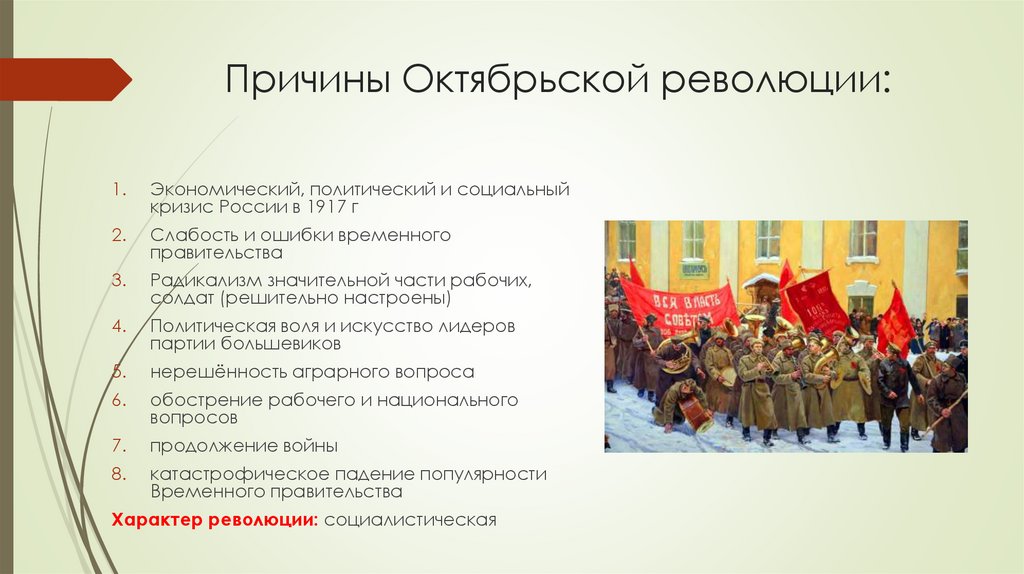 Причины Октябрьской революции:

1. Экономический, политический и социальный кризис России в 1917 г
2. Слабость и ошибки временного правительства
3. Радикализм значительной части рабочих, солдат (решительно настроены)
4. Политическая воля и искусство лидеров партии большевиков
5. нерешённость аграрного вопроса
6. обострение рабочего и национального вопросов
7. продолжение войны
8. катастрофическое падение популярности Временного правительства

Характер революции: социалистическая

ВСЯ ВЛАСТЬ СОВЕТАМ